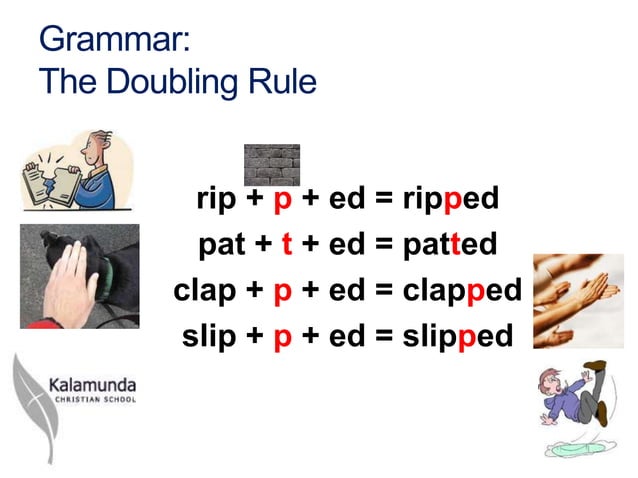 Grammar:
The Doubling Rule

rip + p + ed = ripped
pat + t + ed = patted
clap + p + ed = clapped
slip + p + ed = slipped

Kalamunda
CHRISTIAN SCHOOL